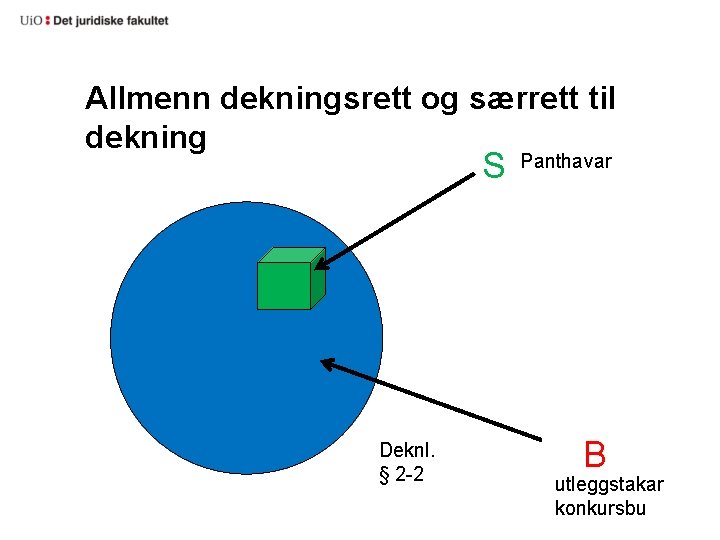 UiO : Det juridiske fakultet

Allmenn dekningsrett og særrett til dekning

S Panthavar

Deknl.
§ 2-2

B
utleggstakar
konkursbu